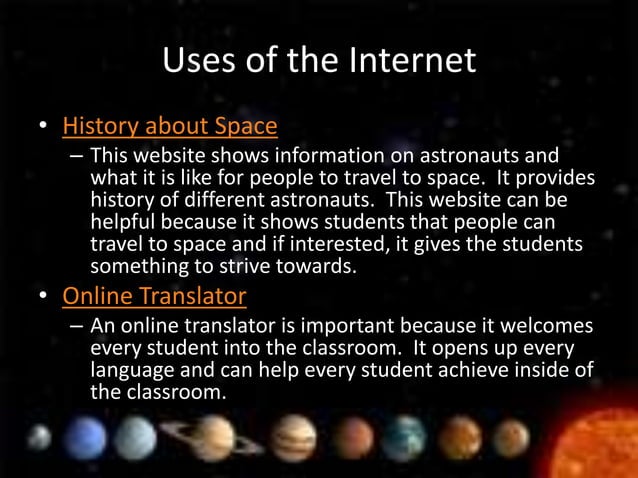 Uses of the Internet

• History about Space
– This website shows information on astronauts and what it is like for people to travel to space. It provides history of different astronauts. This website can be helpful because it shows students that people can travel to space and if interested, it gives the students something to strive towards.

• Online Translator
– An online translator is important because it welcomes every student into the classroom. It opens up every language and can help every student achieve inside of the classroom.